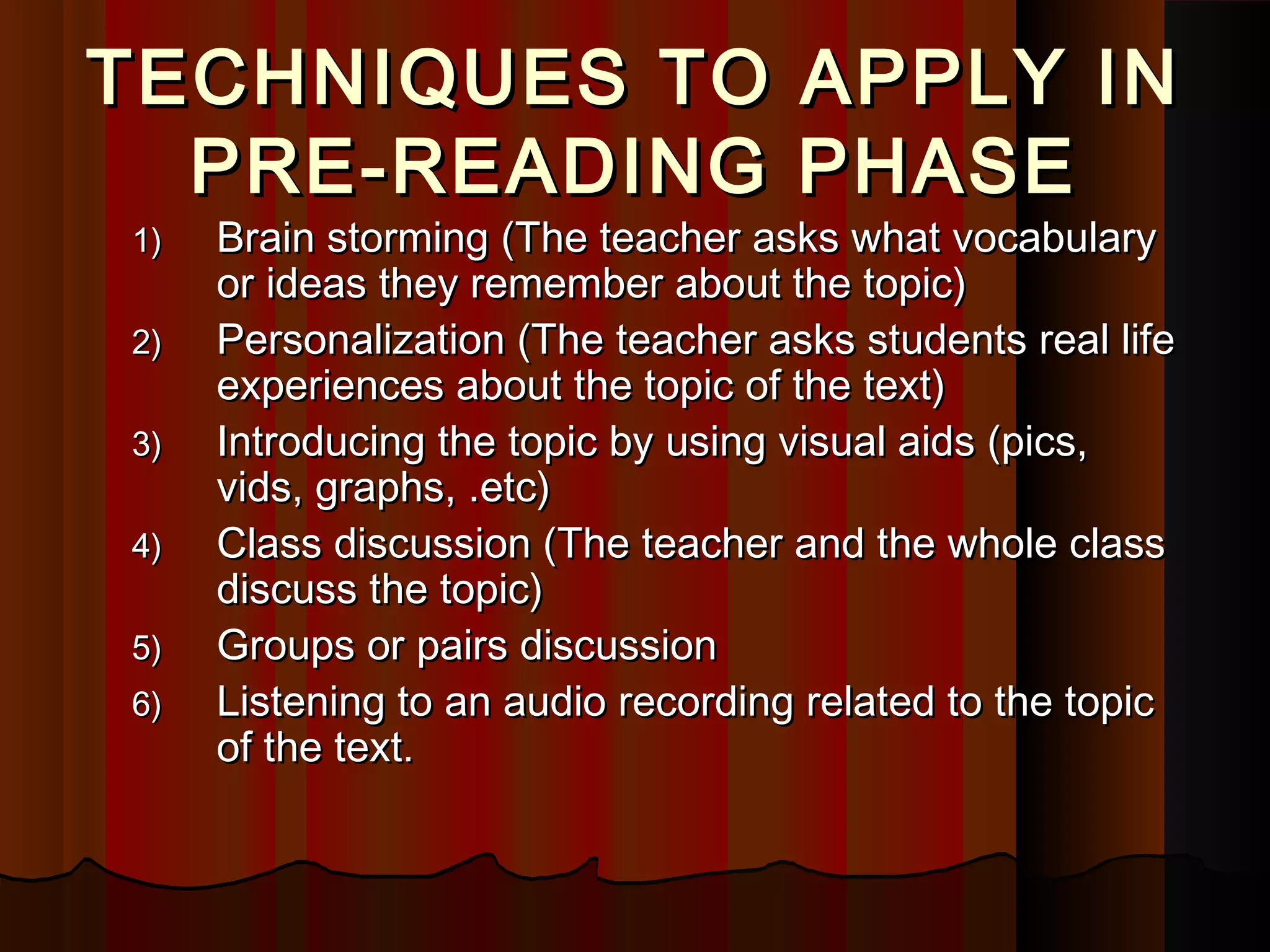 TECHNIQUES TO APPLY IN PRE-READING PHASE

1) Brain storming (The teacher asks what vocabulary or ideas they remember about the topic)
2) Personalization (The teacher asks students real life experiences about the topic of the text)
3) Introducing the topic by using visual aids (pics, vids, graphs, .etc)
4) Class discussion (The teacher and the whole class discuss the topic)
5) Groups or pairs discussion
6) Listening to an audio recording related to the topic of the text.